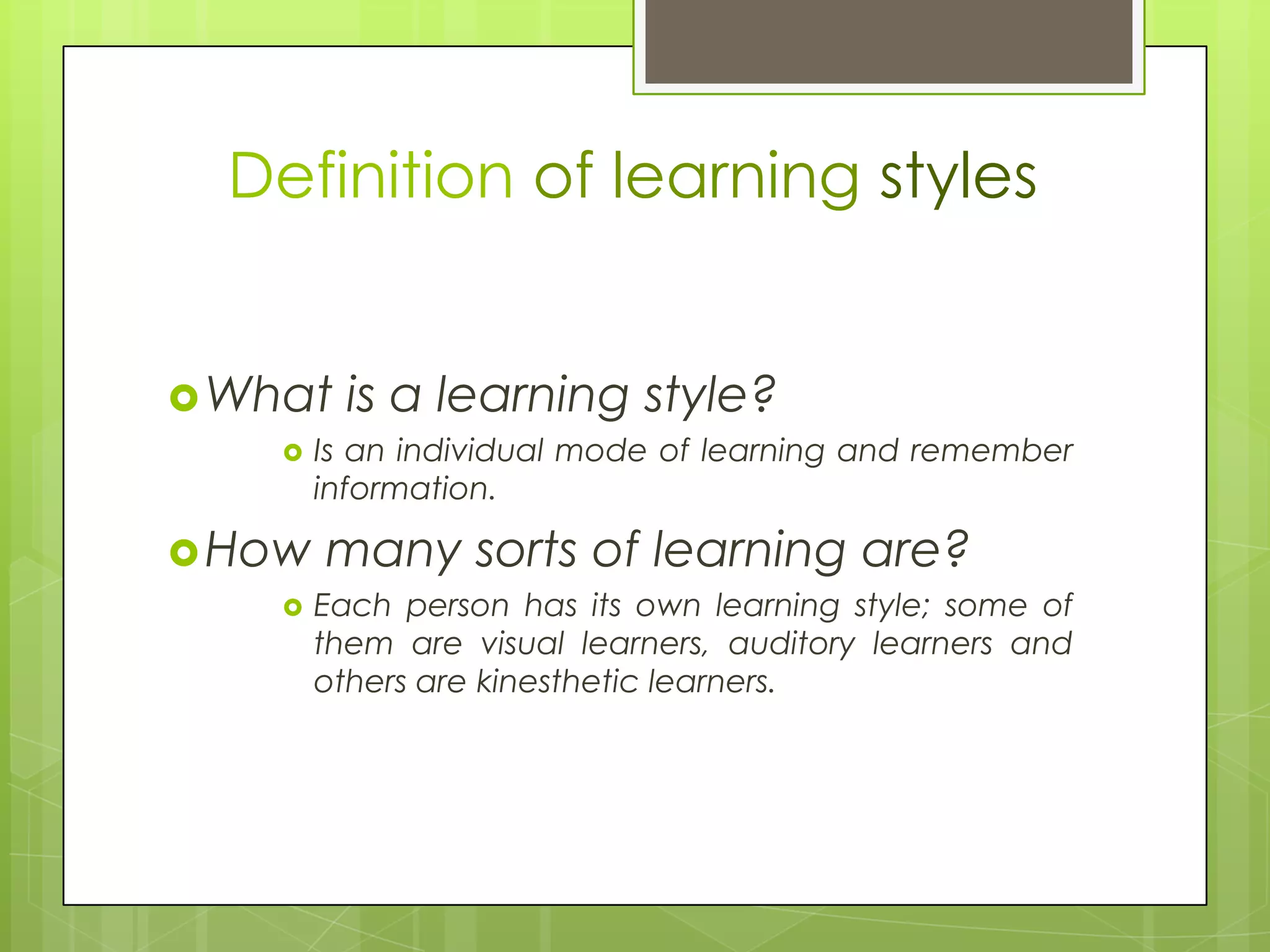 Definition of learning styles

What is a learning style?

Is an individual mode of learning and remember information.

How many sorts of learning are?

Each person has its own learning style; some of them are visual learners, auditory learners and others are kinesthetic learners.